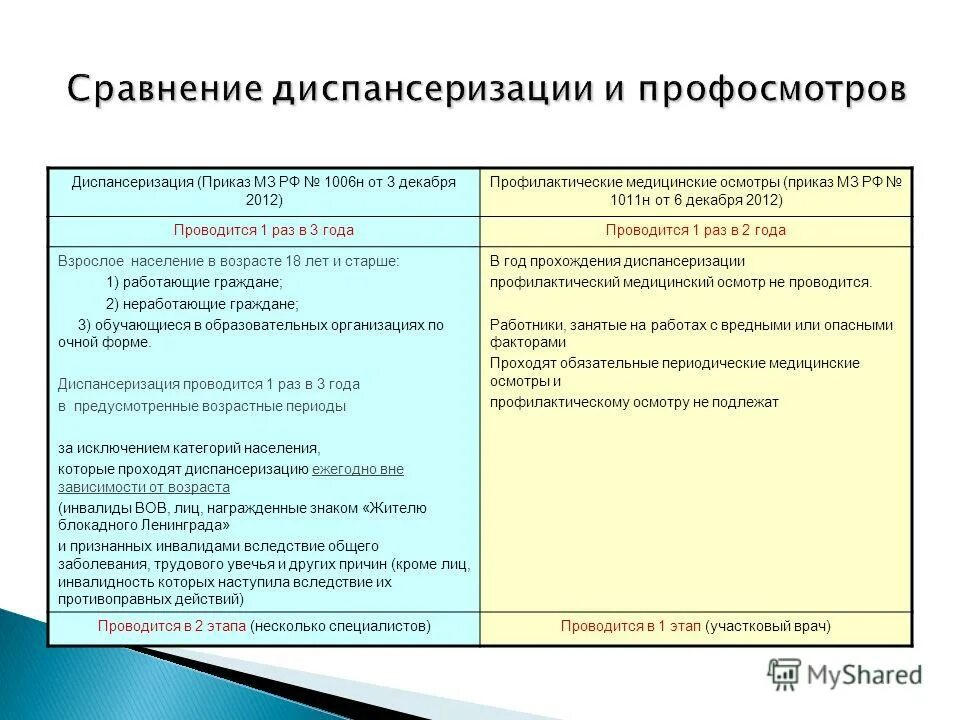 Сравнение диспансеризации и профосмотров

| Диспансеризация (Приказ МЗ РФ № 1006н от 3 декабря 2012) | Профилактические медицинские осмотры (приказ МЗ РФ № 1011н от 6 декабря 2012) |
|---|---|
| Проводится 1 раз в 3 года | Проводится 1 раз в 2 года |
| Взрослое население в возрасте 18 лет и старше: 1) работающие граждане; 2) неработающие граждане; 3) обучающиеся в образовательных организациях по очной форме. Диспансеризация проводится 1 раз в 3 года в предусмотренные возрастные периоды за исключением категорий населения, которые проходят диспансеризацию ежегодно вне зависимости от возраста (инвалиды ВОВ, лиц, награжденные знаком «Жителю блокадного Ленинграда» и признанных инвалидами вследствие общего заболевания, трудового увечья и других причин (кроме лиц, инвалидность которых наступила вследствие их противоправных действий) | В год прохождения диспансеризации профилактический медицинский осмотр не проводится. Работники, занятые на работах с вредными или опасными факторами Проходят обязательные периодические медицинские осмотры и профилактическому осмотру не подлежат |
| Проводится в 2 этапа (несколько специалистов) | Проводится в 1 этап (участковый врач) |

MyShared